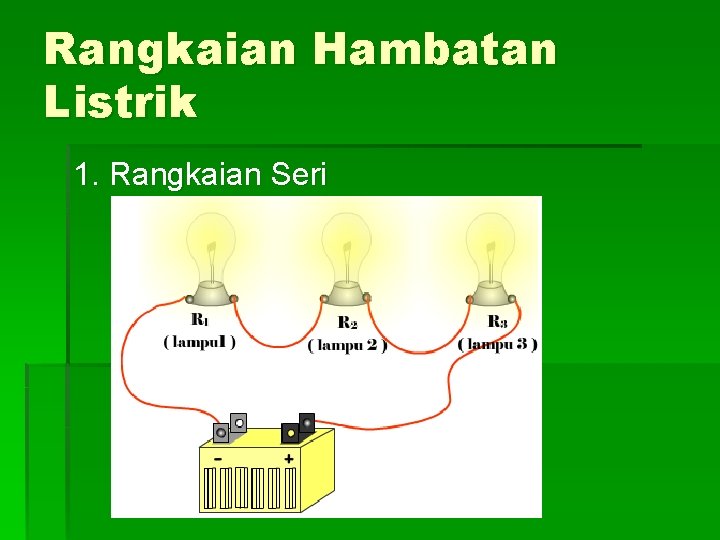 Rangkaian Hambatan Listrik

1. Rangkaian Seri

$R_1$
( lampu1 )

$R_2$
( lampu 2 )

$R_3$
( lampu 3 )

-
+